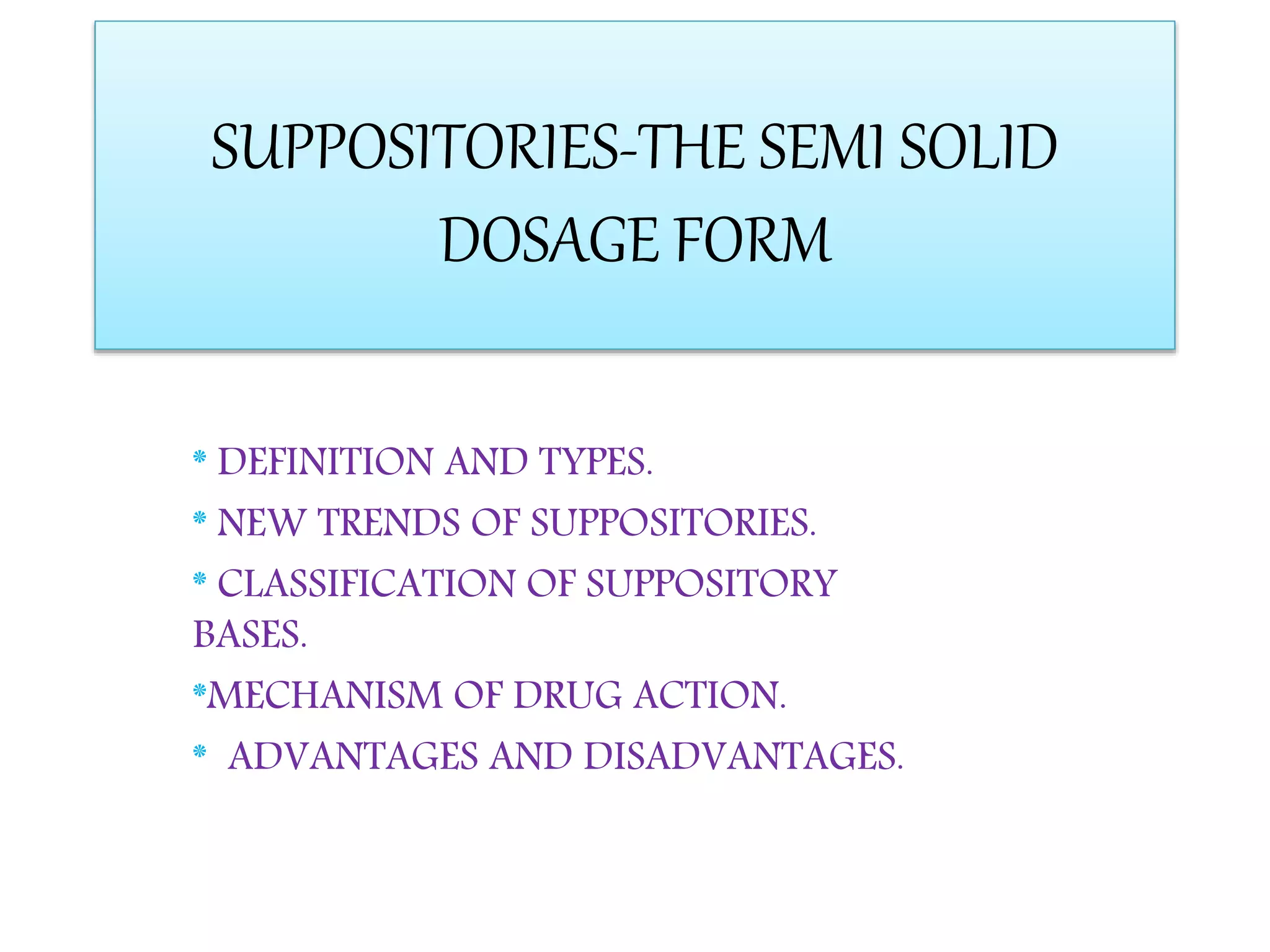 SUPPOSITORIES-THE SEMI SOLID DOSAGE FORM

* DEFINITION AND TYPES.

* NEW TRENDS OF SUPPOSITORIES.

* CLASSIFICATION OF SUPPOSITORY BASES.

*MECHANISM OF DRUG ACTION.

* ADVANTAGES AND DISADVANTAGES.